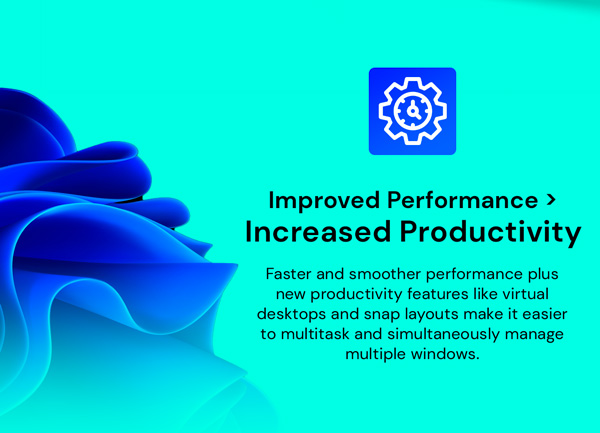 Improved Performance >
Increased Productivity

Faster and smoother performance plus new productivity features like virtual desktops and snap layouts make it easier to multitask and simultaneously manage multiple windows.